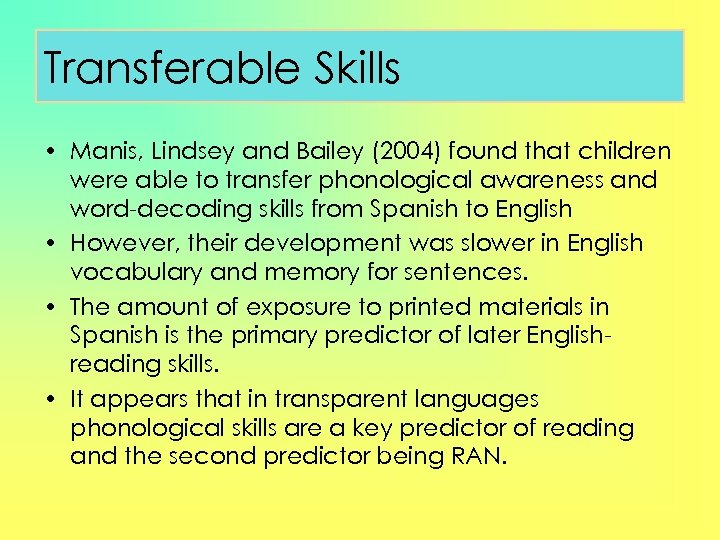 Transferable Skills

• Manis, Lindsey and Bailey (2004) found that children were able to transfer phonological awareness and word-decoding skills from Spanish to English
• However, their development was slower in English vocabulary and memory for sentences.
• The amount of exposure to printed materials in Spanish is the primary predictor of later English-reading skills.
• It appears that in transparent languages phonological skills are a key predictor of reading and the second predictor being RAN.